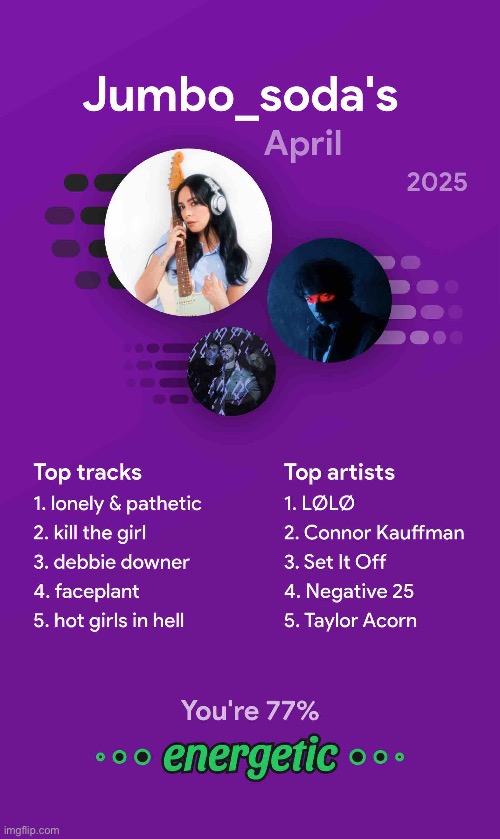 Jumbo_soda's
April
2025

Top tracks
1. lonely & pathetic
2. kill the girl
3. debbie downer
4. faceplant
5. hot girls in hell

Top artists
1. LØLØ
2. Connor Kauffman
3. Set It Off
4. Negative 25
5. Taylor Acorn

You're 77%
energetic

imgflip.com